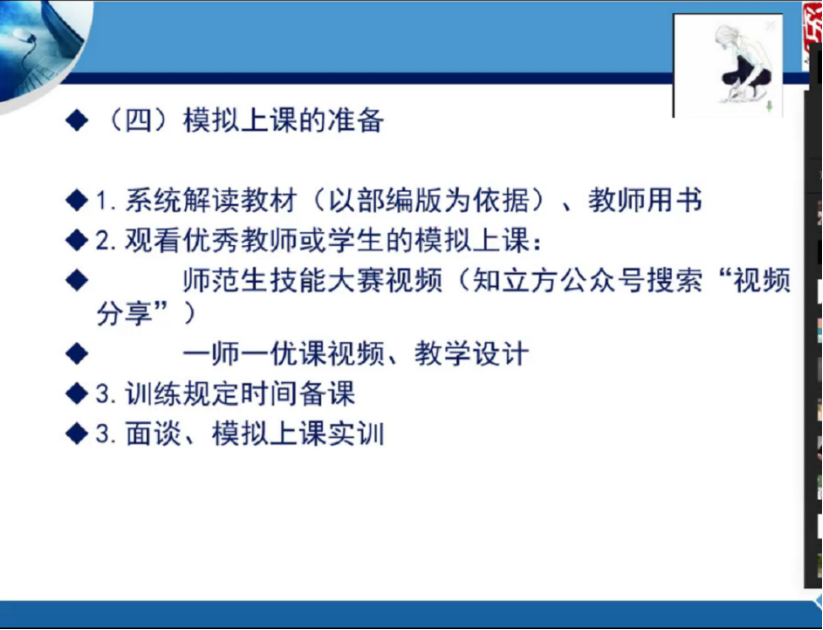 ◆（四）模拟上课的准备

◆1. 系统解读教材（以部编版为依据）、教师用书

◆2. 观看优秀教师或学生的模拟上课：

◆ 师范生技能大赛视频（知立方公众号搜索“视频分享”）

◆ 一师一优课视频、教学设计

◆3. 训练规定时间备课

◆3. 面谈、模拟上课实训